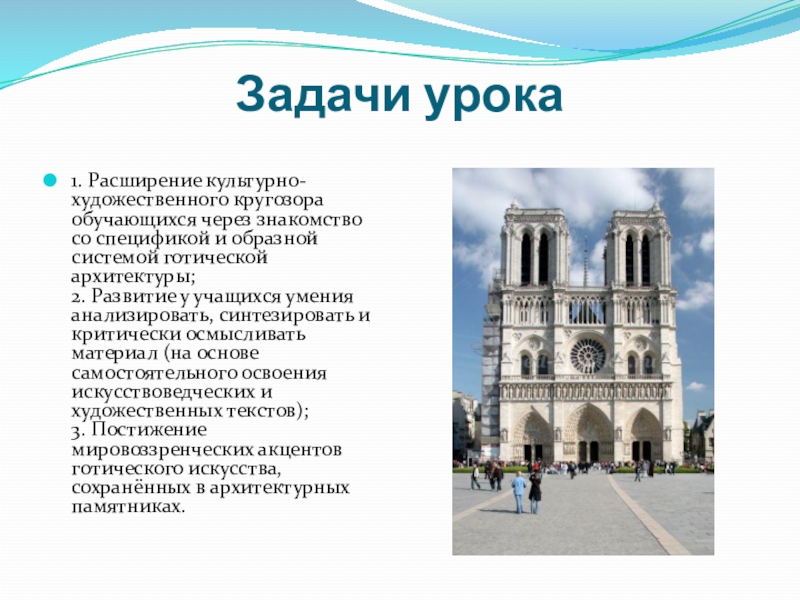 Задачи урока

1. Расширение культурно-художественного кругозора обучающихся через знакомство со спецификой и образной системой готической архитектуры;
2. Развитие у учащихся умения анализировать, синтезировать и критически осмысливать материал (на основе самостоятельного освоения искусствоведческих и художественных текстов);
3. Постижение мировоззренческих акцентов готического искусства, сохранённых в архитектурных памятниках.